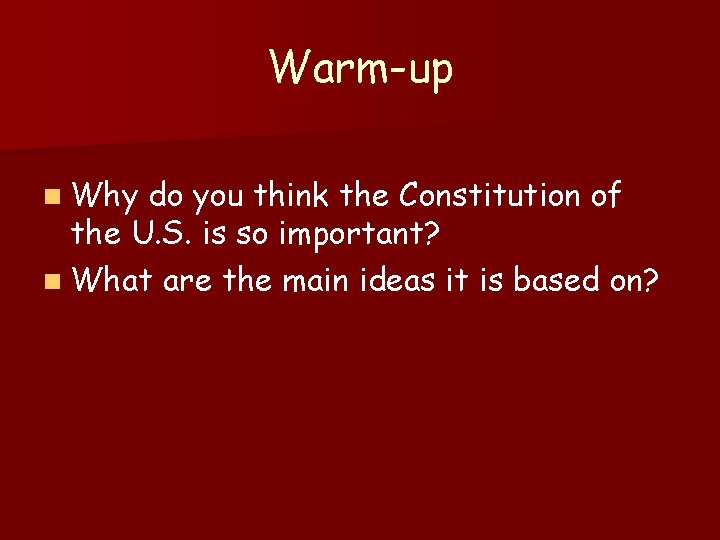 Warm-up

- Why do you think the Constitution of the U.S. is so important?
- What are the main ideas it is based on?